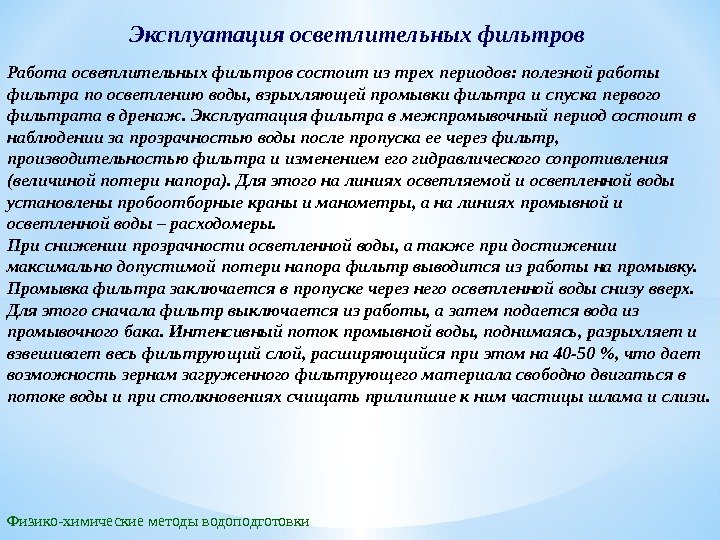 Эксплуатация осветлительных фильтров

Работа осветлительных фильтров состоит из трех периодов: полезной работы фильтра по осветлению воды, взрыхляющей промывки фильтра и спуска первого фильтрата в дренаж. Эксплуатация фильтра в межпромывочный период состоит в наблюдении за прозрачностью воды после пропуска ее через фильтр, производительностью фильтра и изменением его гидравлического сопротивления (величиной потери напора). Для этого на линиях осветляемой и осветленной воды установлены пробоотборные краны и манометры, а на линиях промывной и осветленной воды – расходомеры.
При снижении прозрачности осветленной воды, а также при достижении максимально допустимой потери напора фильтр выводится из работы на промывку. Промывка фильтра заключается в пропуске через него осветленной воды снизу вверх. Для этого сначала фильтр выключается из работы, а затем подается вода из промывочного бака. Интенсивный поток промывной воды, поднимаясь, разрыхляет и взвешивает весь фильтрующий слой, расширяющийся при этом на 40-50 %, что дает возможность зернам загруженного фильтрующего материала свободно двигаться в потоке воды и при столкновениях счищать прилипшие к ним частицы шлама и слизи.

Физико-химические методы водоподготовки